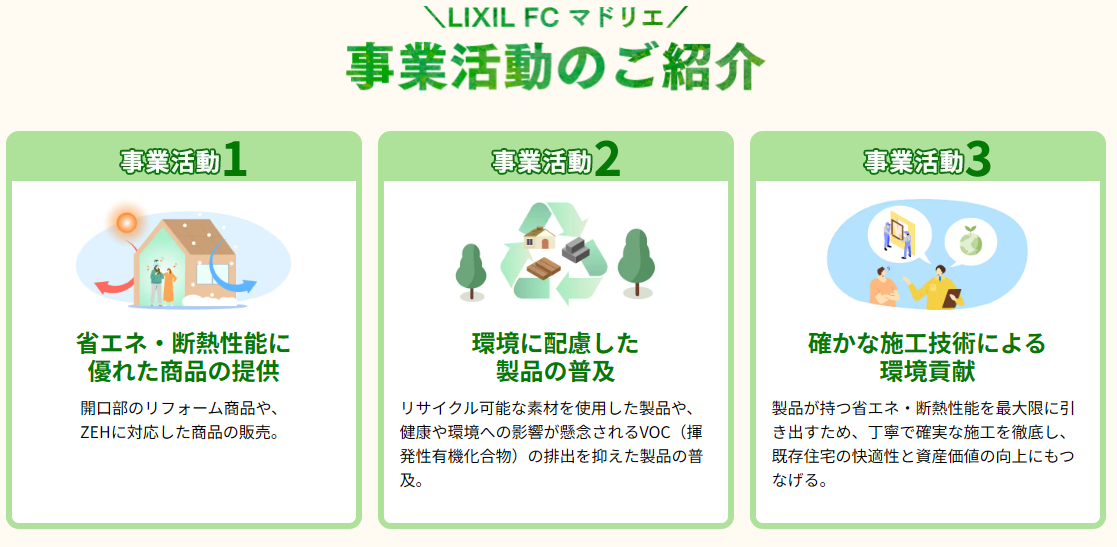 ＼LIXIL FC マドリエ／

事業活動のご紹介

事業活動1

省エネ・断熱性能に優れた商品の提供

開口部のリフォーム商品や、ZEHに対応した商品の販売。

事業活動2

環境に配慮した製品の普及

リサイクル可能な素材を使用した製品や、健康や環境への影響が懸念されるVOC（揮発性有機化合物）の排出を抑えた製品の普及。

事業活動3

確かな施工技術による環境貢献

製品が持つ省エネ・断熱性能を最大限に引き出すため、丁寧で確実な施工を徹底し、既存住宅の快適性と資産価値の向上にもつなげる。